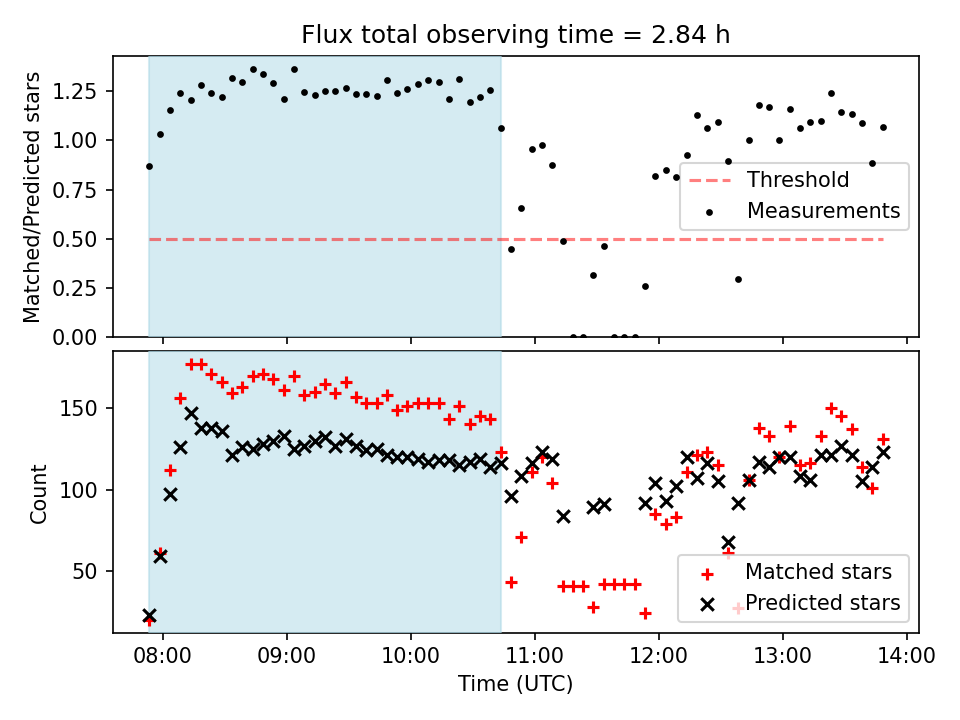 Flux total observing time = 2.84 h

Matched/Predicted stars

1.25
1.00
0.75
0.50
0.25
0.00

Threshold
Measurements

Count

150
100
50

Matched stars
Predicted stars

08:00
09:00
10:00
11:00
12:00
13:00
14:00

Time (UTC)